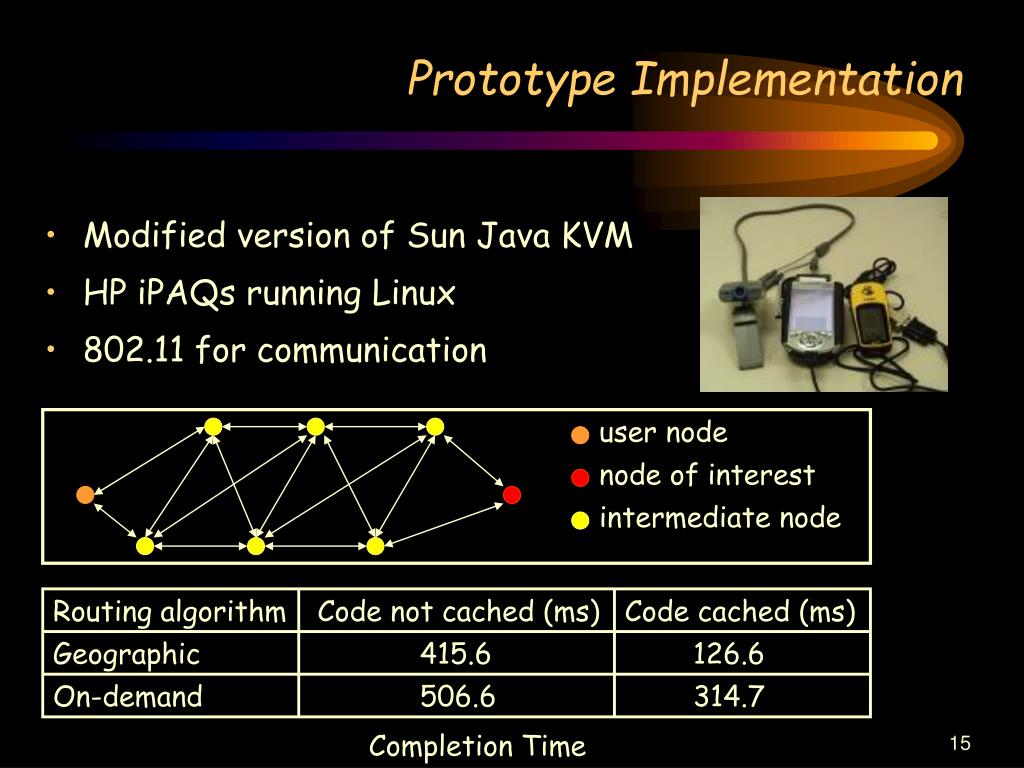 Prototype Implementation

• Modified version of Sun Java KVM
• HP iPAQs running Linux
• 802.11 for communication

user node
node of interest
intermediate node

| Routing algorithm | Code not cached (ms) | Code cached (ms) |
|---|---|---|
| Geographic | 415.6 | 126.6 |
| On-demand | 506.6 | 314.7 |

Completion Time

15